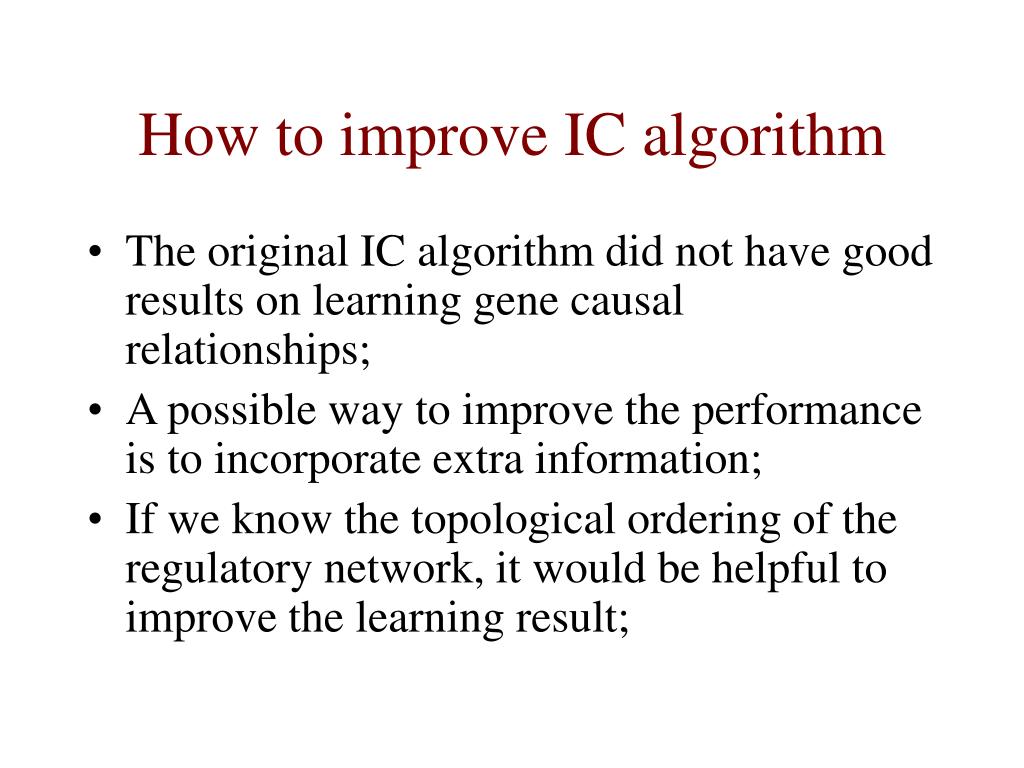 How to improve IC algorithm

• The original IC algorithm did not have good results on learning gene causal relationships;
• A possible way to improve the performance is to incorporate extra information;
• If we know the topological ordering of the regulatory network, it would be helpful to improve the learning result;